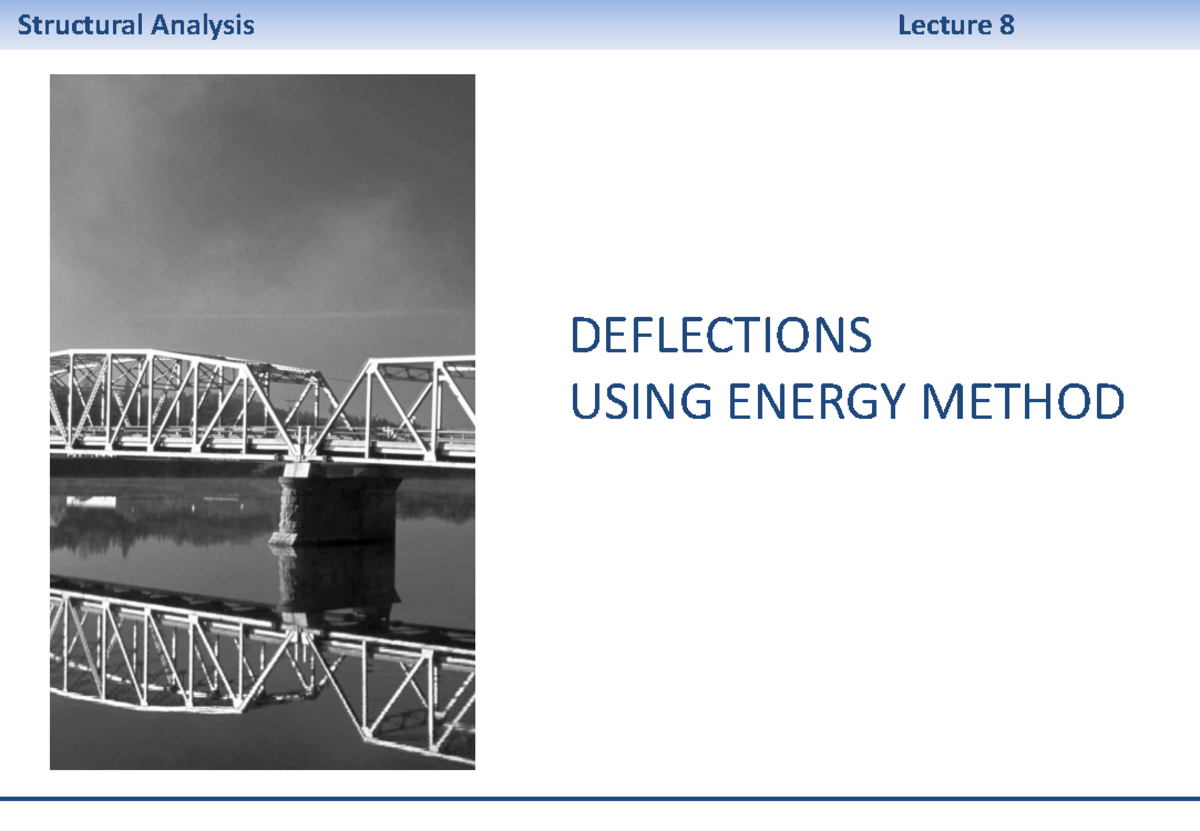 Structural Analysis Lecture 8

DEFLECTIONS
USING ENERGY METHOD